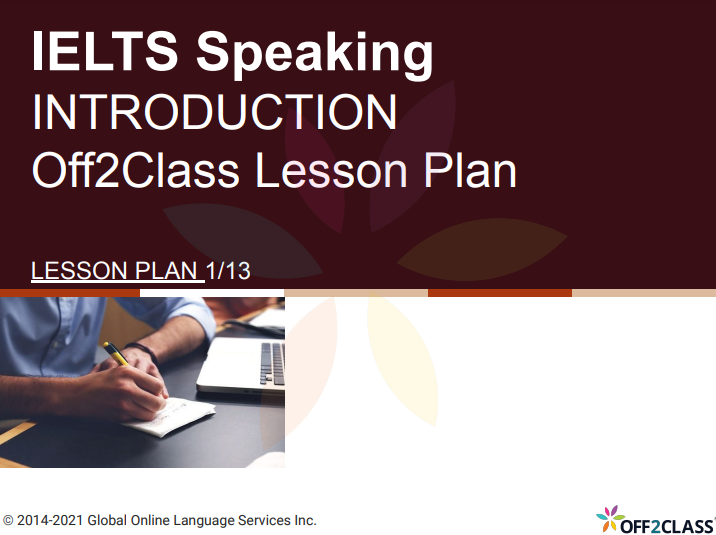 IELTS Speaking
INTRODUCTION
Off2Class Lesson Plan

LESSON PLAN 1/13

© 2014-2021 Global Online Language Services Inc.

OFF2CLASS